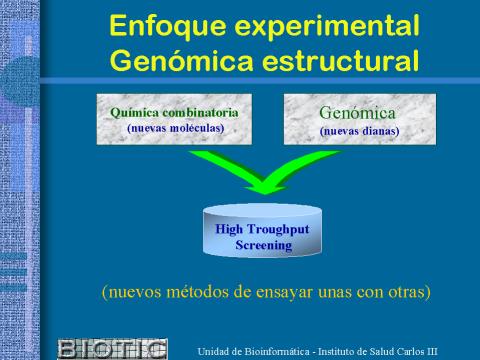 Enfoque experimental
Genómica estructural

Química combinatoria
(nuevas moléculas)

Genómica
(nuevas dianas)

High Troughput
Screening

(nuevos métodos de ensayar unas con otras)

BIOTIC

Unidad de Bioinformática - Instituto de Salud Carlos III